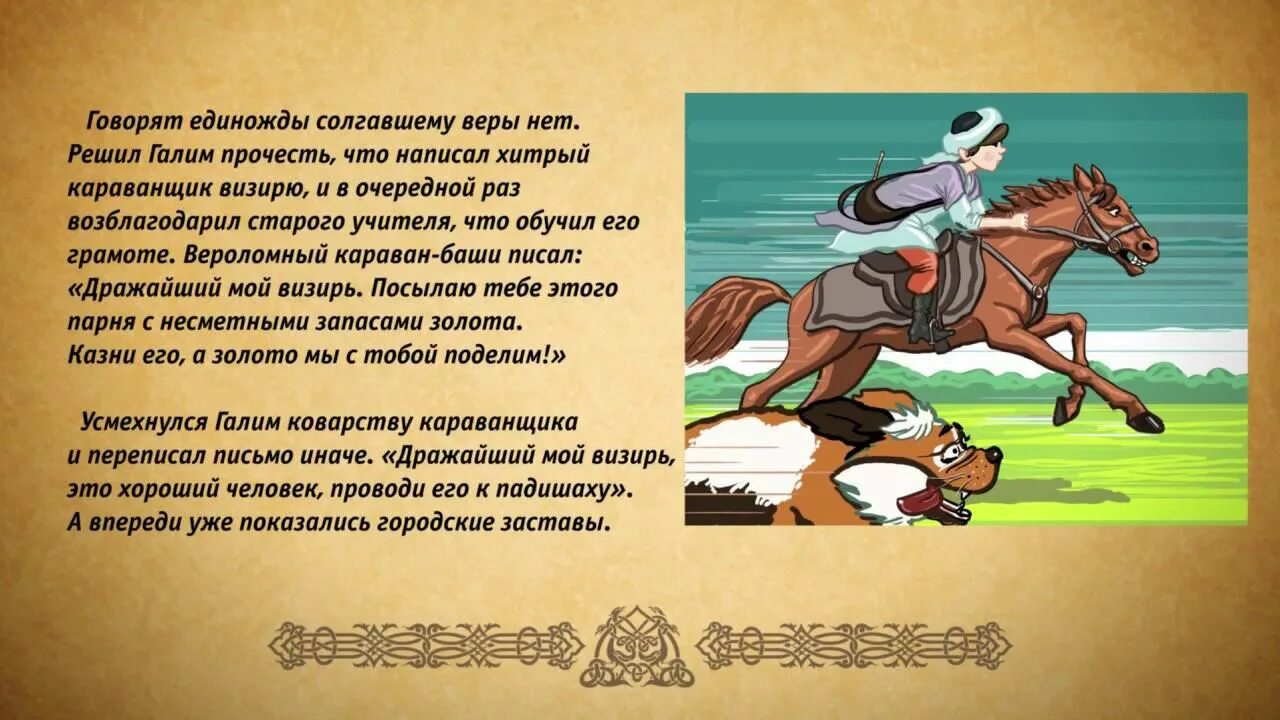 Говорят единожды солгавшему веры нет. Решил Галим прочесть, что написал хитрый караванщик визирю, и в очередной раз возблагодарил старого учителя, что обучил его грамоте. Вероломный караван-баши писал: «Дражайший мой визирь. Посылаю тебе этого парня с несметными запасами золота. Казни его, а золото мы с тобой поделим!»

Усмехнулся Галим коварству караванщика и переписал письмо иначе. «Дражайший мой визирь, это хороший человек, проводи его к падишаху». А впереди уже показались городские заставы.